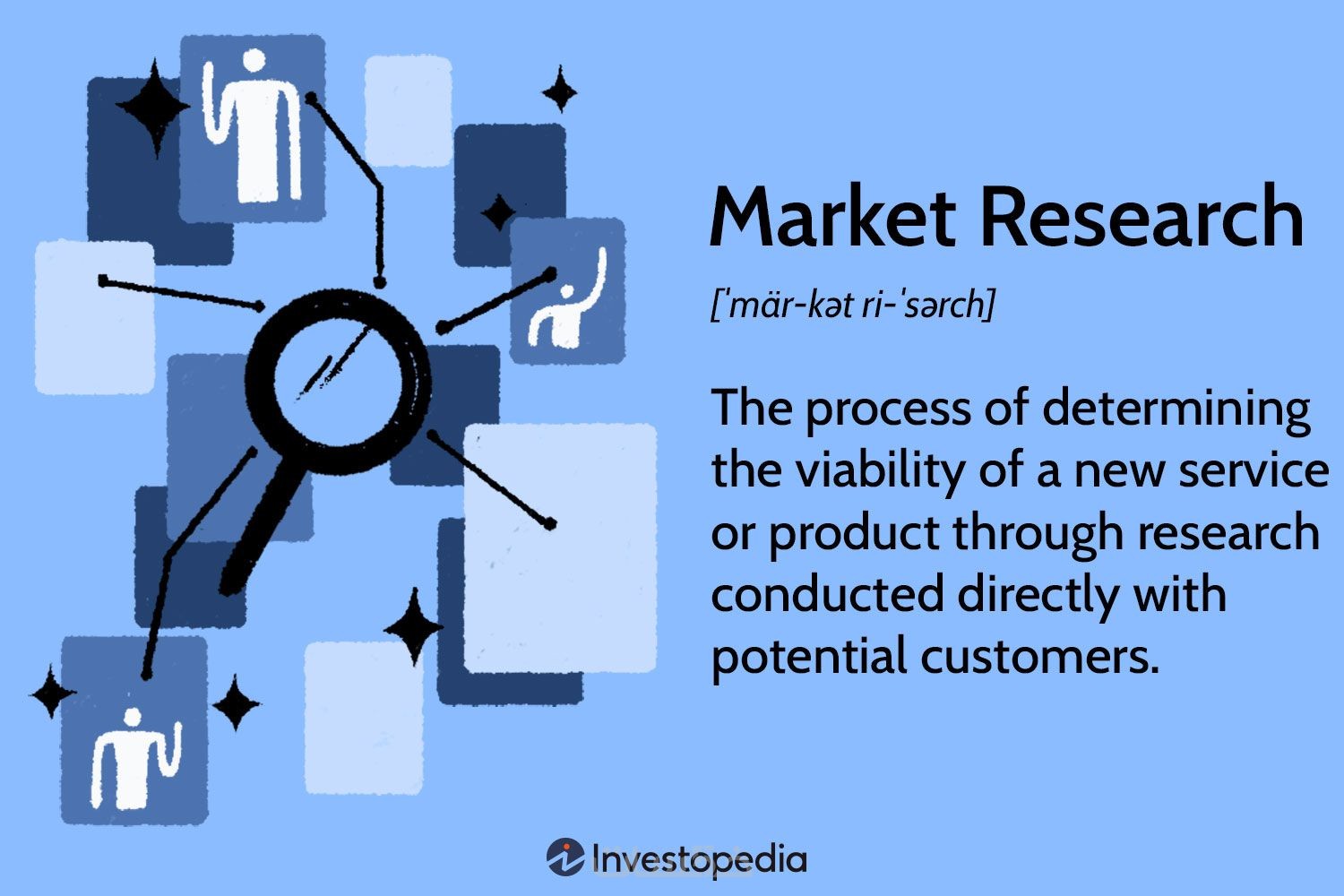 Market Research

[ˈmär-kət ri-ˈsərch]

The process of determining the viability of a new service or product through research conducted directly with potential customers.

Investopedia